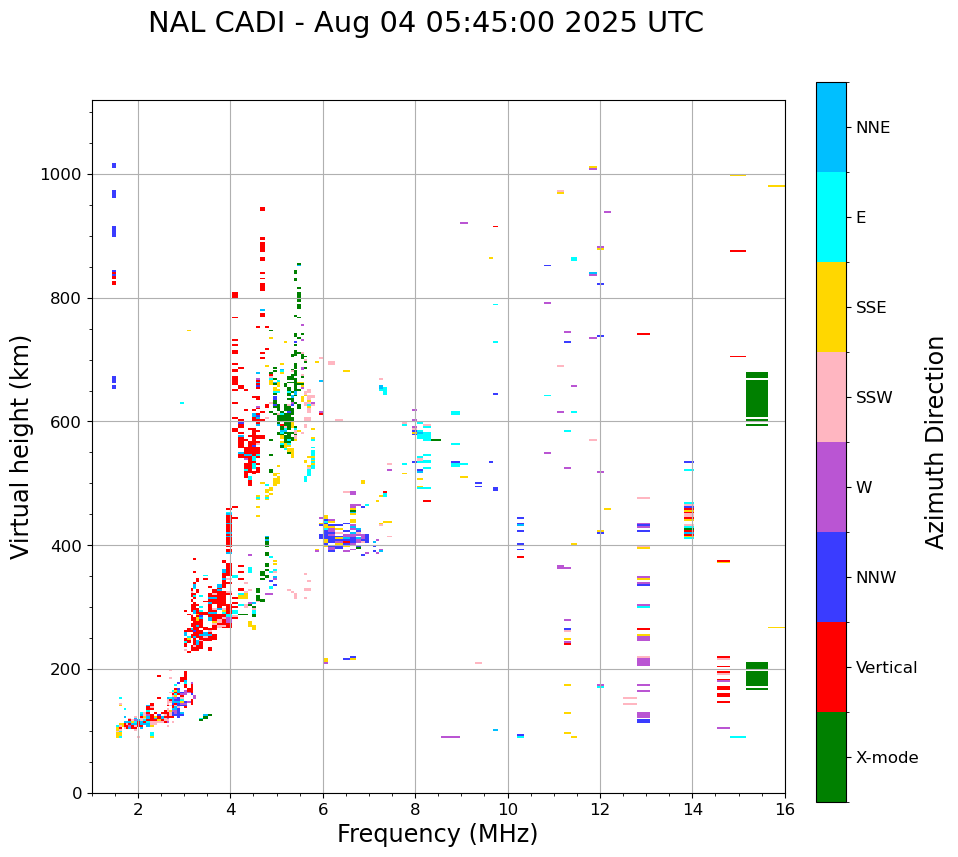 NAL CADI - Aug 04 05:45:00 2025 UTC

Virtual height (km)

1000
800
600
400
200
0

2
4
6
8
10
12
14
16

Frequency (MHz)

NNE
E
SSE
SSW
W
NNW
Vertical
X-mode

Azimuth Direction